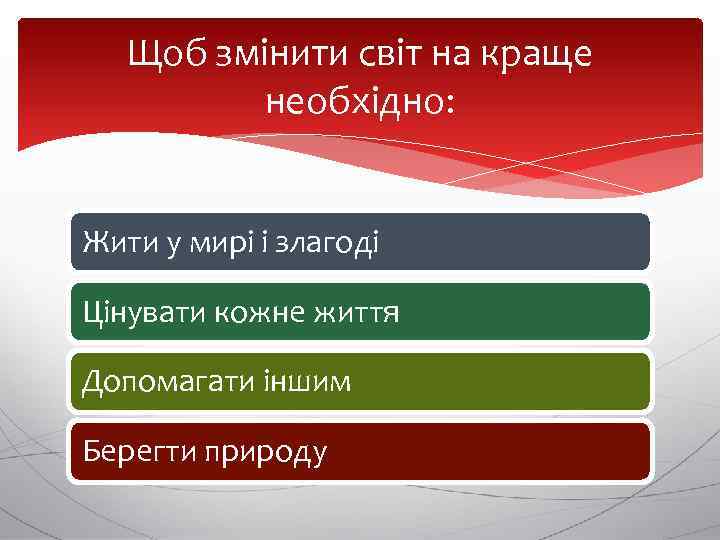 Щоб змінити світ на краще необхідно:

Жити у мирі і злагоді

Цінувати кожне життя

Допомагати іншим

Берегти природу